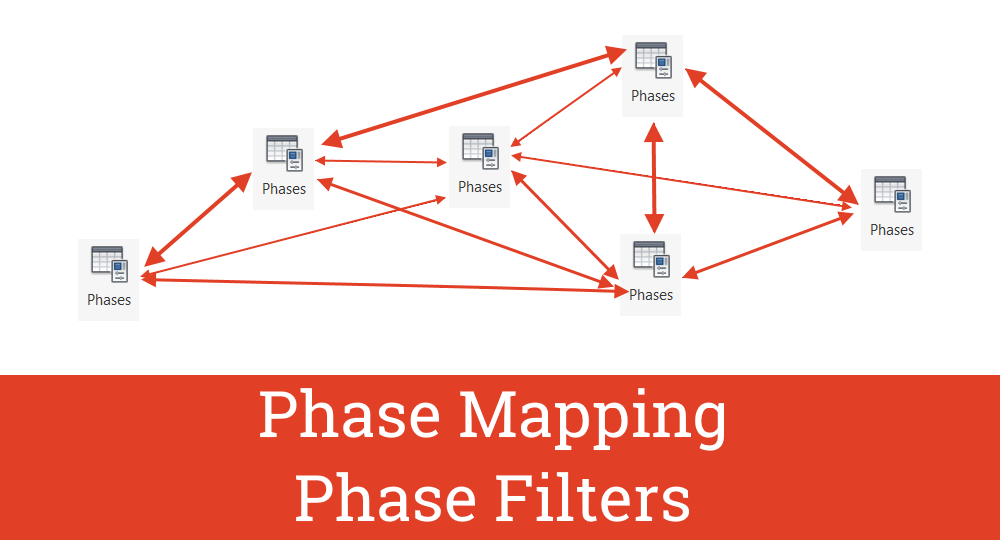 Phases

Phases

Phases

Phases

Phases

Phases

Phase Mapping
Phase Filters